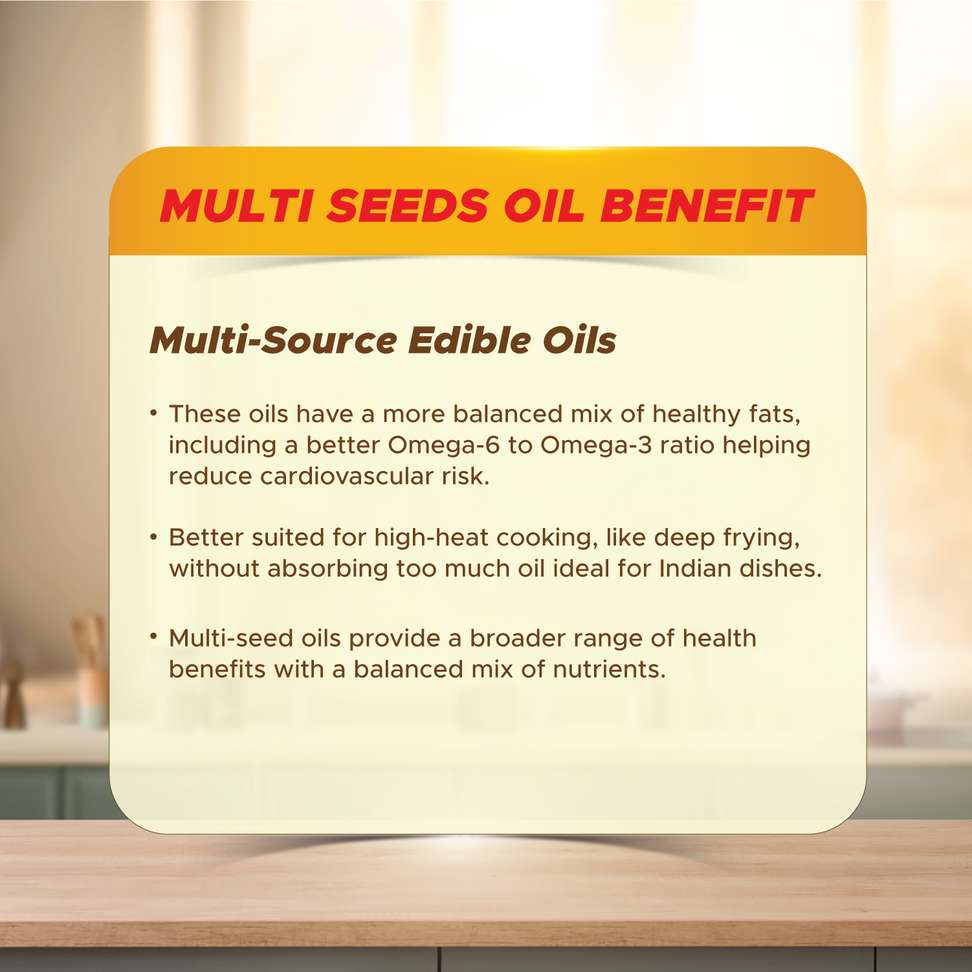 MULTI SEEDS OIL BENEFIT

Multi-Source Edible Oils

• These oils have a more balanced mix of healthy fats, including a better Omega-6 to Omega-3 ratio helping reduce cardiovascular risk.

• Better suited for high-heat cooking, like deep frying, without absorbing too much oil ideal for Indian dishes.

• Multi-seed oils provide a broader range of health benefits with a balanced mix of nutrients.